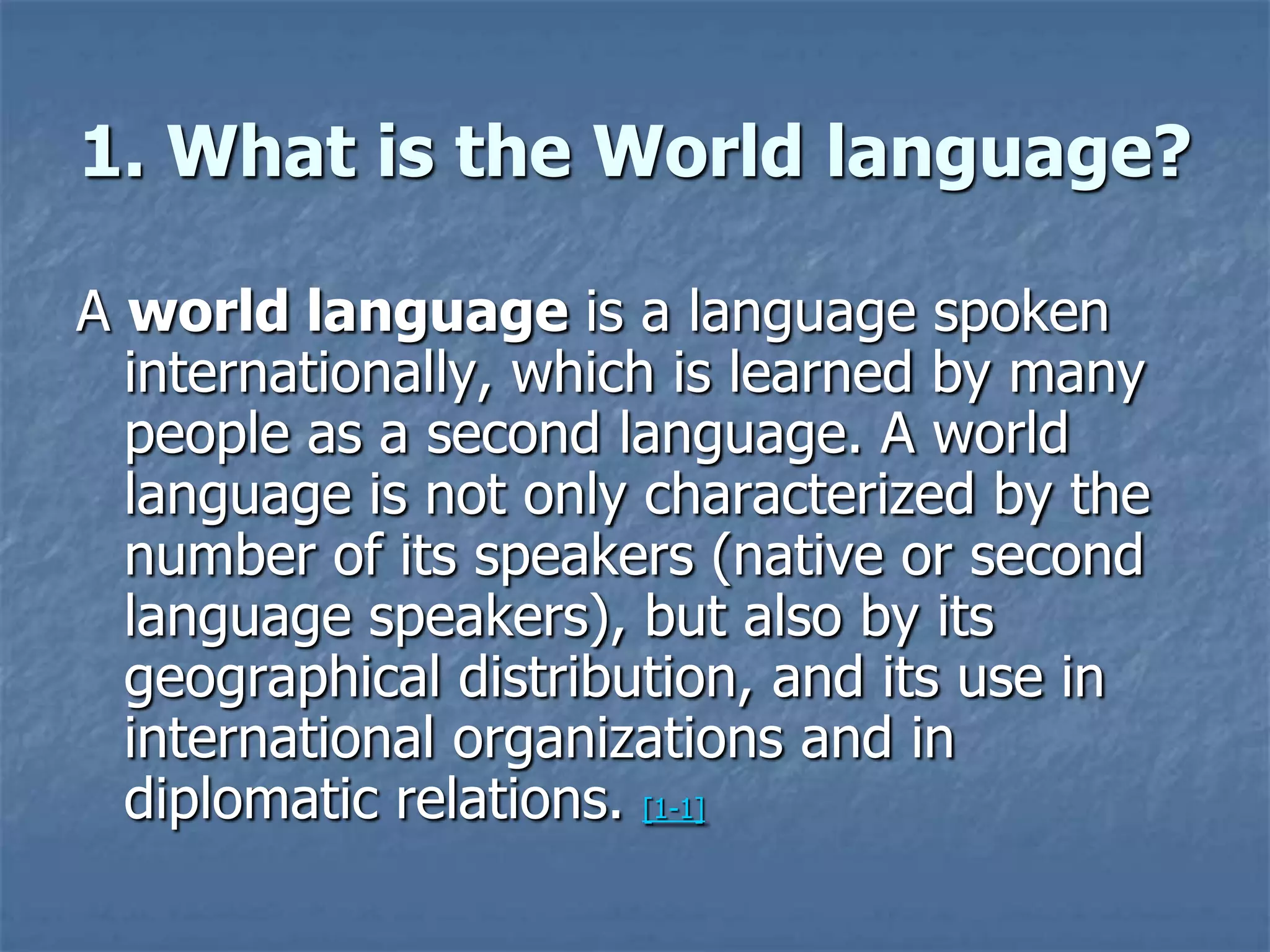 1. What is the World language?

A world language is a language spoken internationally, which is learned by many people as a second language. A world language is not only characterized by the number of its speakers (native or second language speakers), but also by its geographical distribution, and its use in international organizations and in diplomatic relations. [1-1]